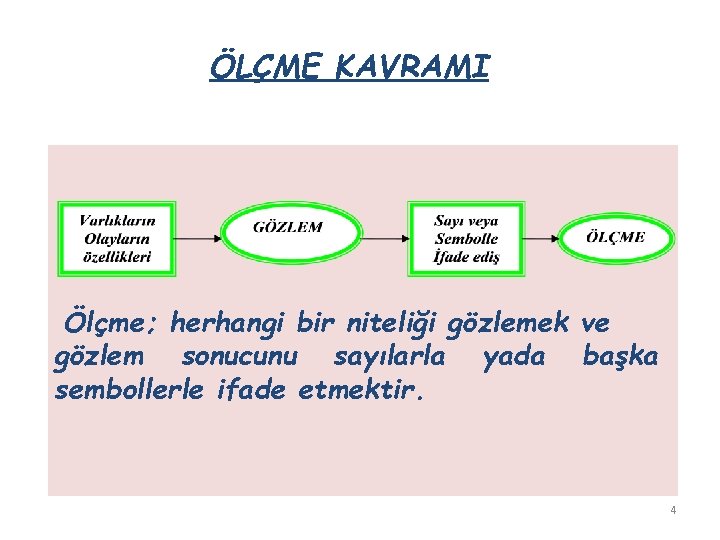 ÖLÇME KAVRAMI

Varlıkların Olayların özellikleri

GÖZLEM

Sayı veya Sembolle İfade ediş

ÖLÇME

Ölçme; herhangi bir niteliği gözlemek ve gözlem sonucunu sayılarla yada başka sembollerle ifade etmektir.

4